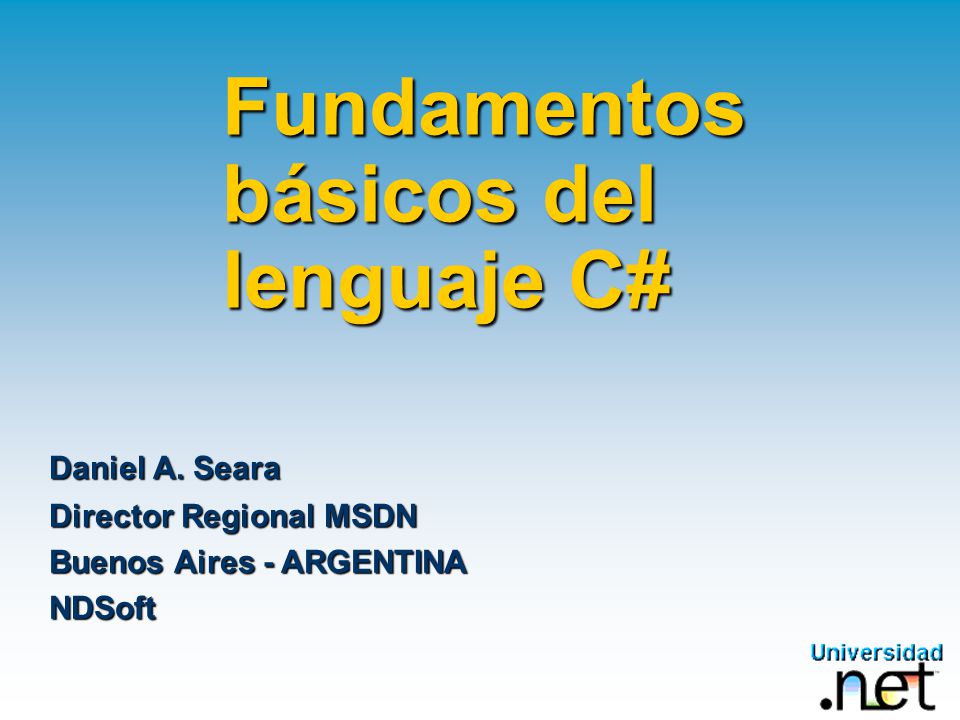 Fundamentos básicos del lenguaje C#

Daniel A. Seara
Director Regional MSDN
Buenos Aires - ARGENTINA
NDSoft

Universidad
.net